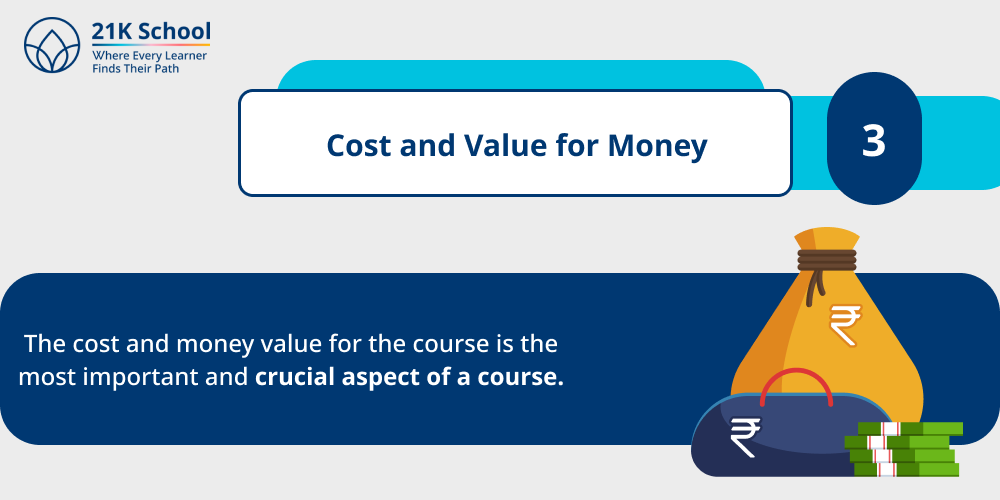 21K School
Where Every Learner
Finds Their Path

Cost and Value for Money

3

The cost and money value for the course is the most important and crucial aspect of a course.

₹

₹